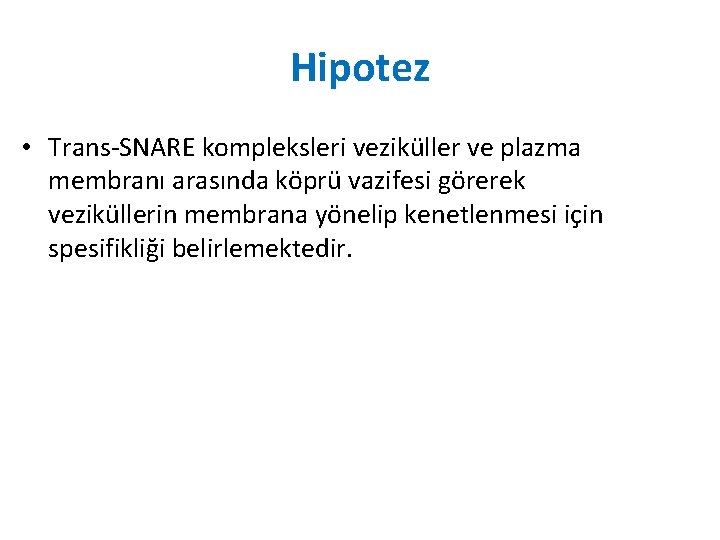 Hipotez

• Trans-SNARE kompleksleri veziküller ve plazma membranı arasında köprü vazifesi görerek veziküllerin membrana yönelip kenetlenmesi için spesifikliği belirlemektedir.